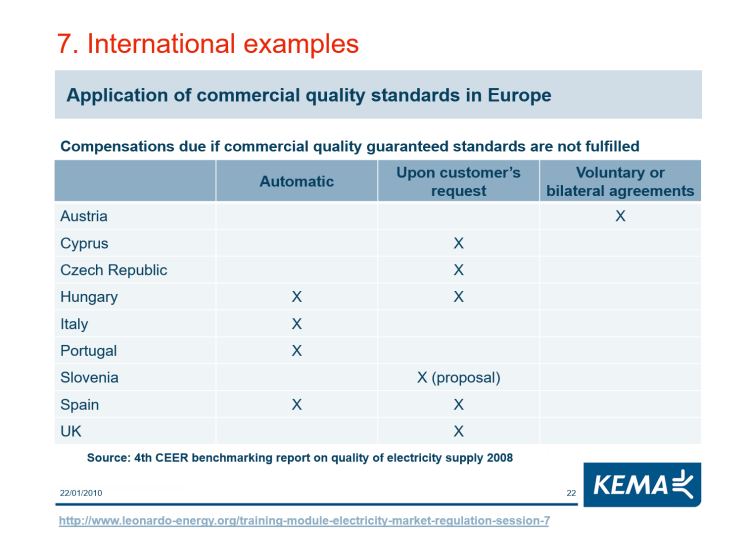 7. International examples

Application of commercial quality standards in Europe

Compensations due if commercial quality guaranteed standards are not fulfilled

| | Automatic | Upon customer's request | Voluntary or bilateral agreements |
|---|---|---|---|
| Austria | | | X |
| Cyprus | | X | |
| Czech Republic | | X | |
| Hungary | X | X | |
| Italy | X | | |
| Portugal | X | | |
| Slovenia | | X (proposal) | |
| Spain | X | X | |
| UK | | X | |

Source: 4th CEER benchmarking report on quality of electricity supply 2008

22/01/2010

22

KEMA

http://www.leonardo-energy.org/training-module-electricity-market-regulation-session-7